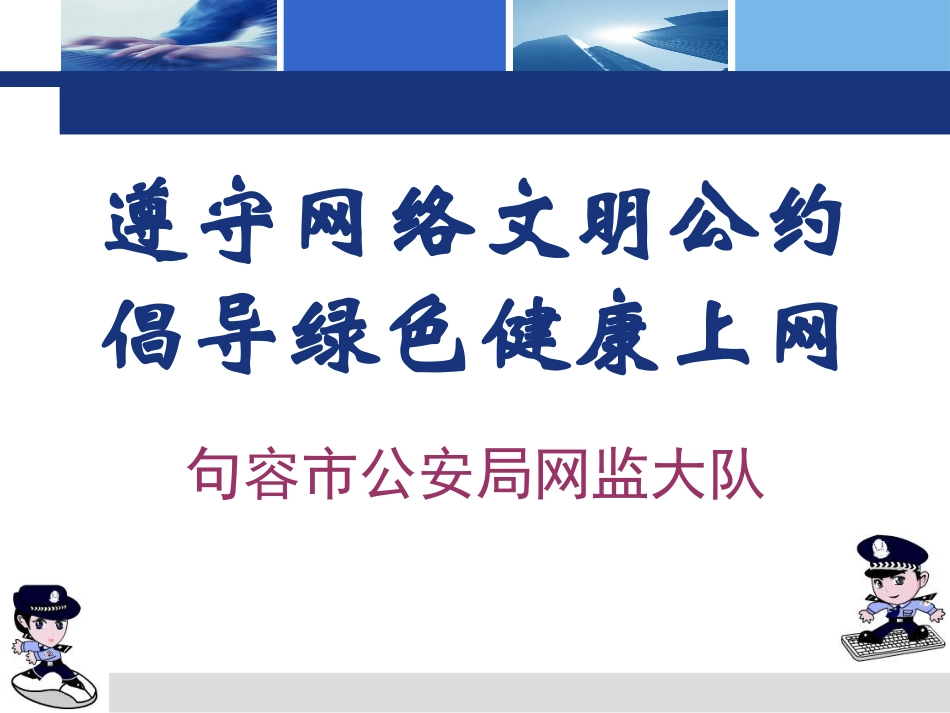 遵守网络文明公约
倡导绿色健康上网

句容市公安局网监大队